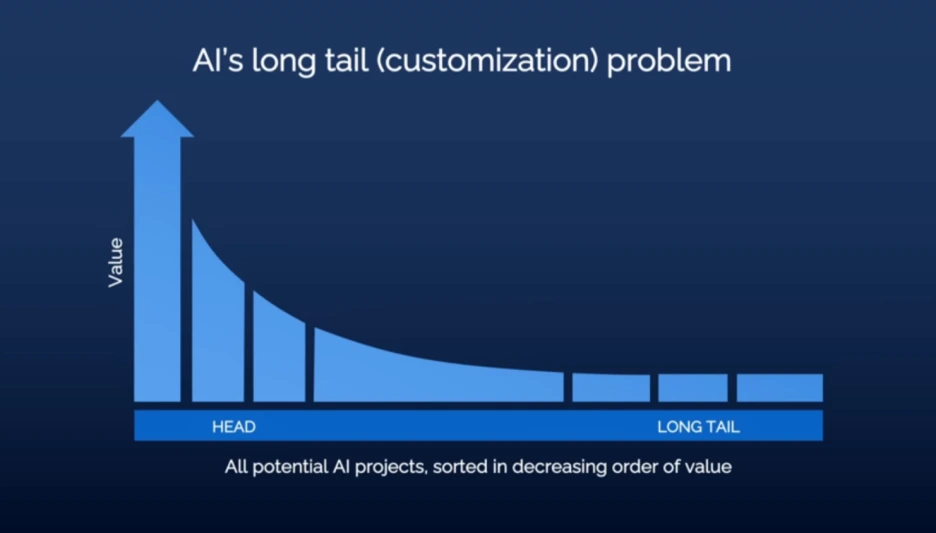 AI's long tail (customization) problem

Value

HEAD

LONG TAIL

All potential AI projects, sorted in decreasing order of value